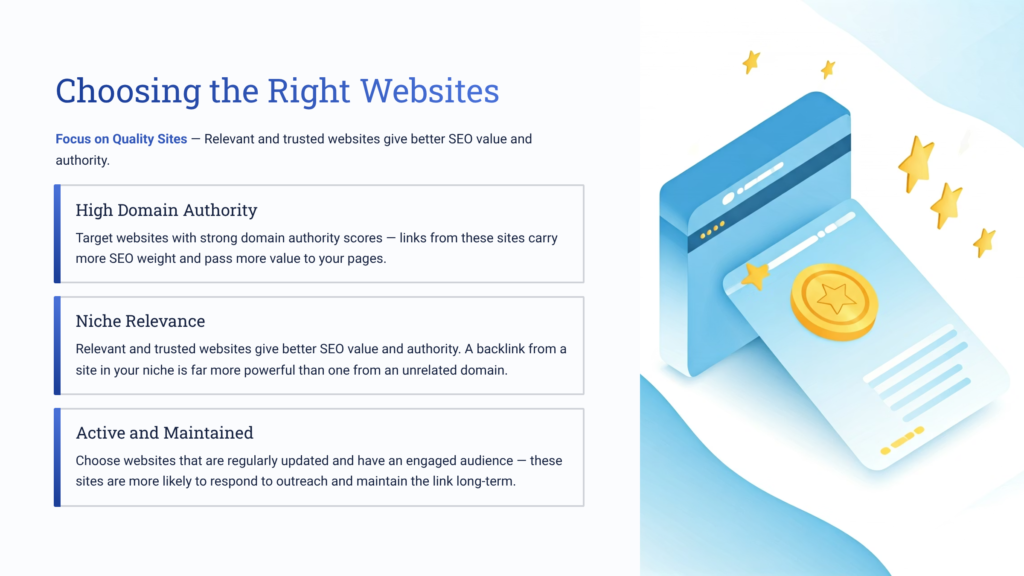 Choosing the Right Websites

Focus on Quality Sites — Relevant and trusted websites give better SEO value and authority.

High Domain Authority

Target websites with strong domain authority scores — links from these sites carry more SEO weight and pass more value to your pages.

Niche Relevance

Relevant and trusted websites give better SEO value and authority. A backlink from a site in your niche is far more powerful than one from an unrelated domain.

Active and Maintained

Choose websites that are regularly updated and have an engaged audience — these sites are more likely to respond to outreach and maintain the link long-term.